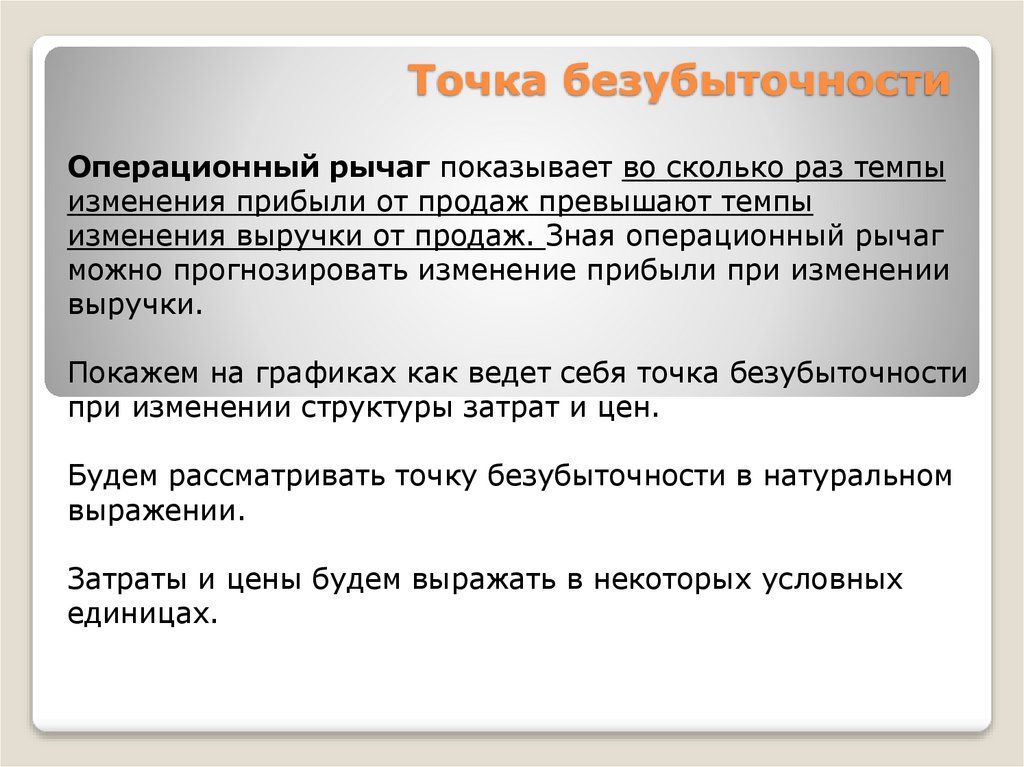 Точка безубыточности

Операционный рычаг показывает во сколько раз темпы изменения прибыли от продаж превышают темпы изменения выручки от продаж. Зная операционный рычаг можно прогнозировать изменение прибыли при изменении выручки.

Покажем на графиках как ведет себя точка безубыточности при изменении структуры затрат и цен.

Будем рассматривать точку безубыточности в натуральном выражении.

Затраты и цены будем выражать в некоторых условных единицах.